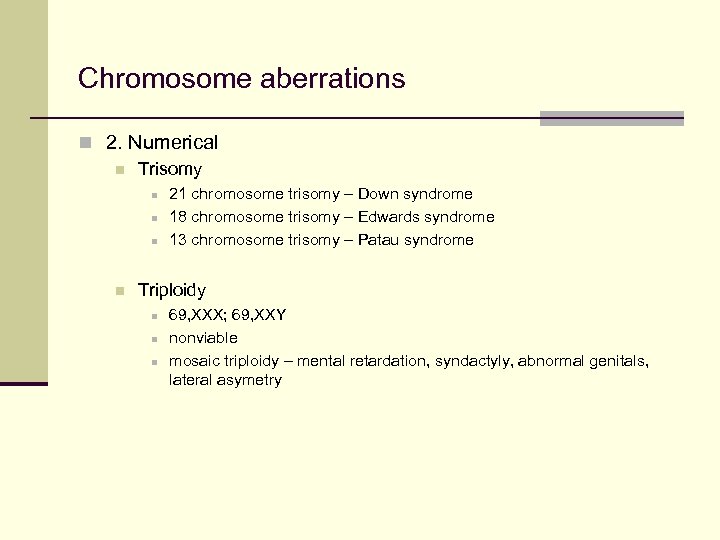 Chromosome aberrations

2. Numerical

Trisomy

21 chromosome trisomy – Down syndrome

18 chromosome trisomy – Edwards syndrome

13 chromosome trisomy – Patau syndrome

Triploidy

69,XXX; 69,XXY

nonviable

mosaic triploidy – mental retardation, syndactyly, abnormal genitals, lateral asymetry